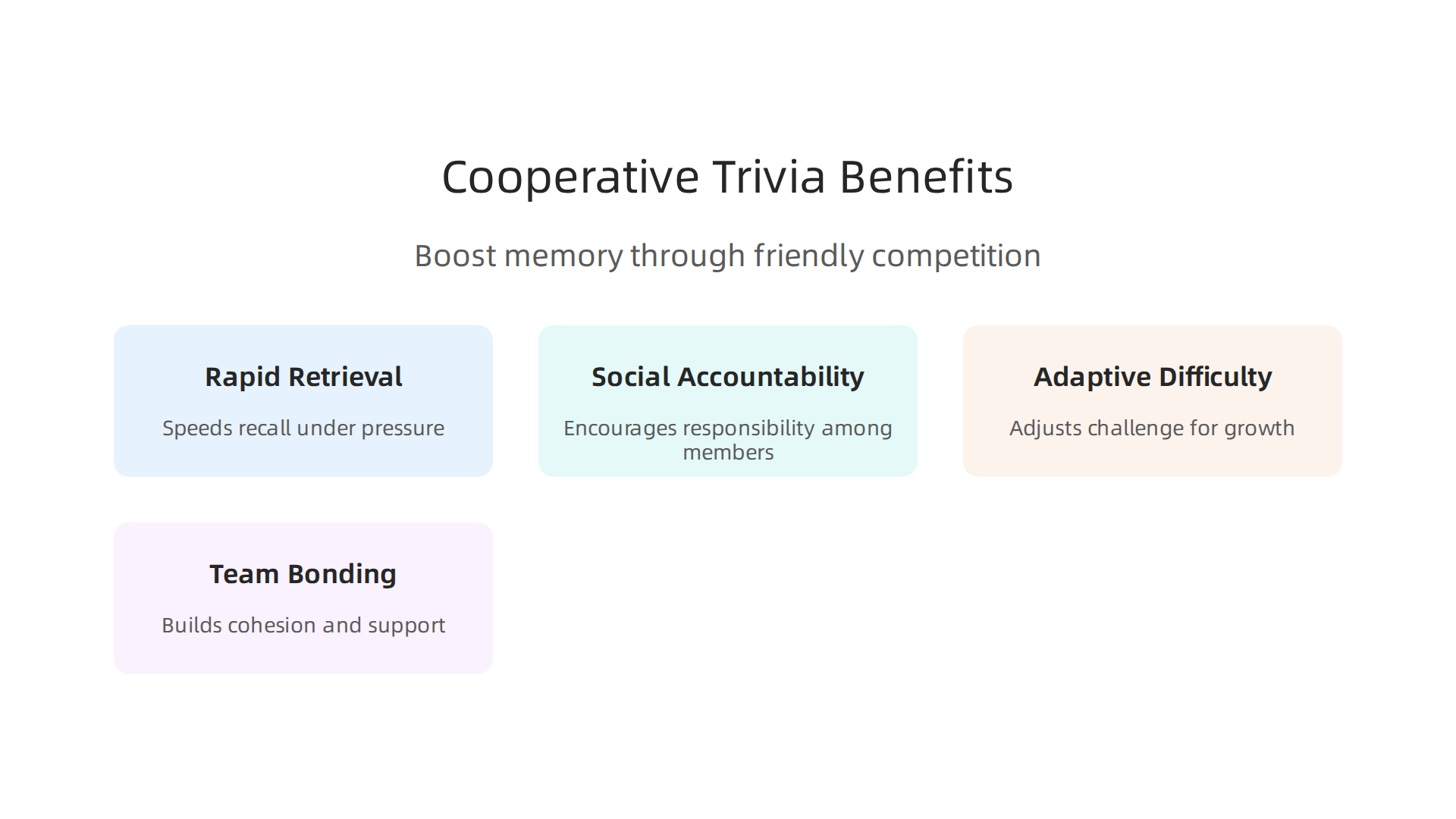 Cooperative Trivia Benefits

Boost memory through friendly competition

Rapid Retrieval

Speeds recall under pressure

Social Accountability

Encourages responsibility among members

Adaptive Difficulty

Adjusts challenge for growth

Team Bonding

Builds cohesion and support